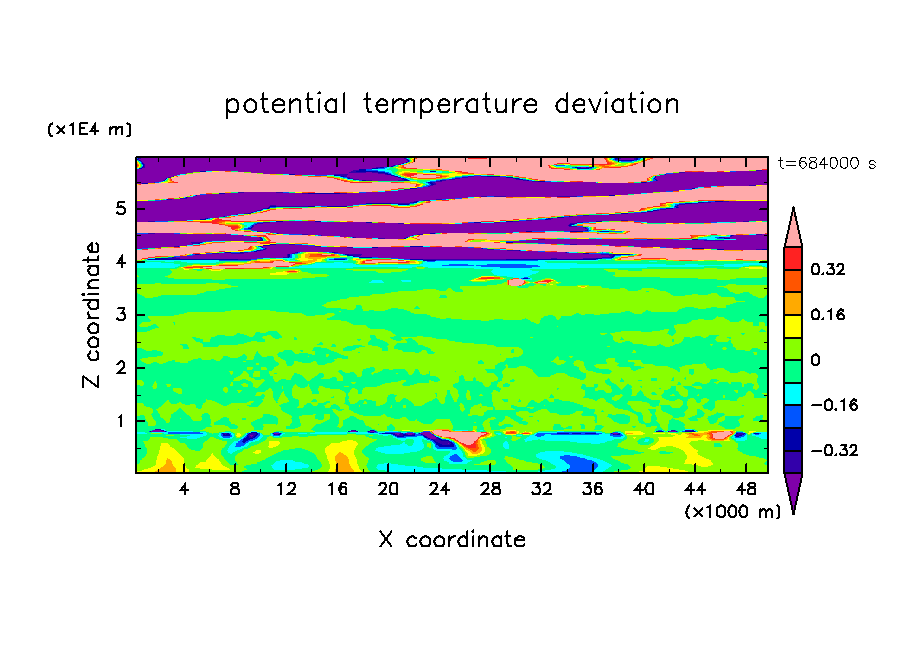 potential temperature deviation

(x1E4 m)

t=684000 s

Z coordinate

5
4
3
2
1

0.32
0.16
0
−0.16
−0.32

4 8 12 16 20 24 28 32 36 40 44 48

(x1000 m)

X coordinate